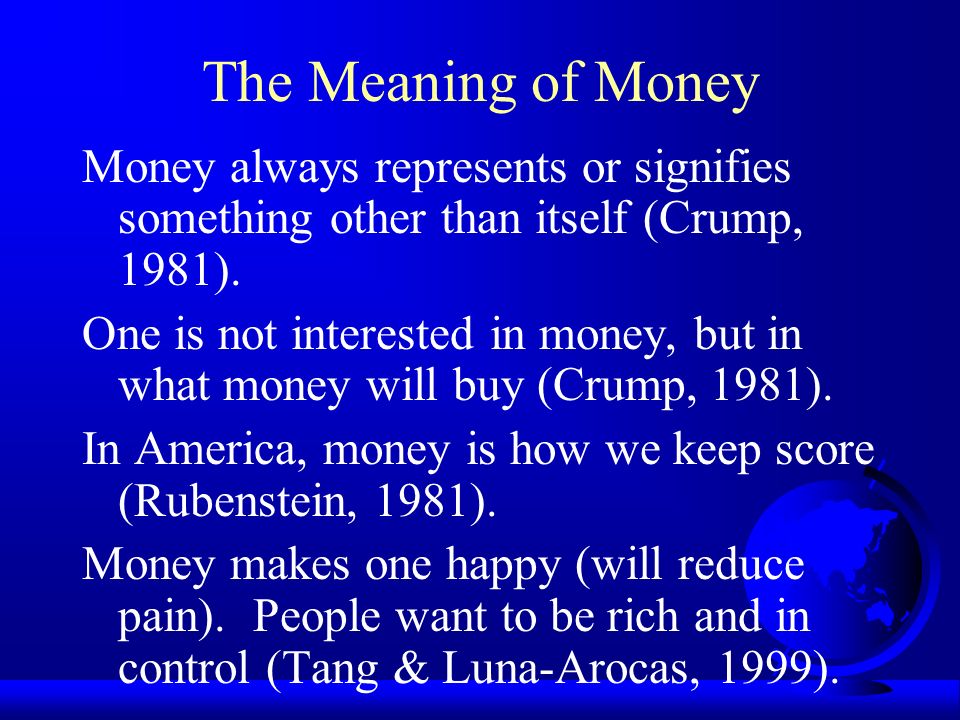 The Meaning of Money

Money always represents or signifies something other than itself (Crump, 1981).

One is not interested in money, but in what money will buy (Crump, 1981).

In America, money is how we keep score (Rubenstein, 1981).

Money makes one happy (will reduce pain). People want to be rich and in control (Tang & Luna-Arocas, 1999).